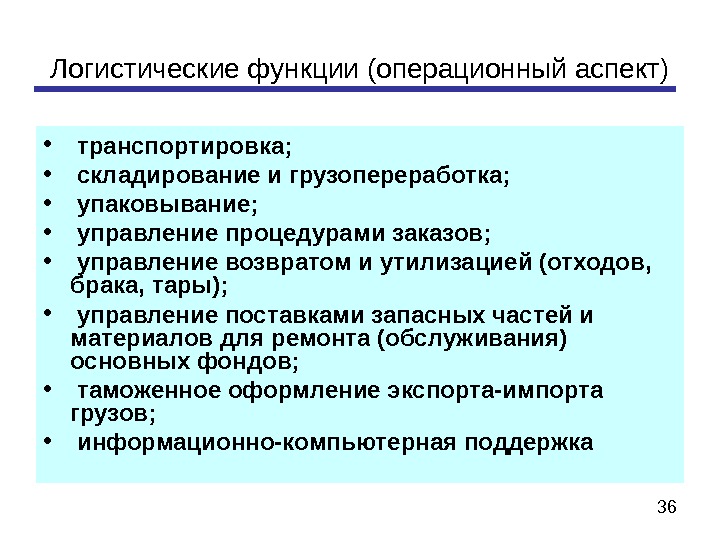 Логистические функции (операционный аспект)

• транспортировка;
• складирование и грузопереработка;
• упаковывание;
• управление процедурами заказов;
• управление возвратом и утилизацией (отходов, брака, тары);
• управление поставками запасных частей и материалов для ремонта (обслуживания) основных фондов;
• таможенное оформление экспорта-импорта грузов;
• информационно-компьютерная поддержка

36